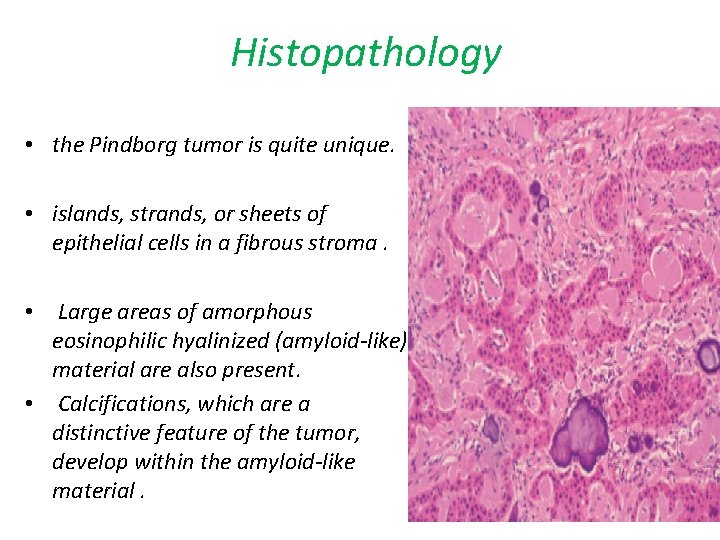 Histopathology

• the Pindborg tumor is quite unique.

• islands, strands, or sheets of epithelial cells in a fibrous stroma .

• Large areas of amorphous eosinophilic hyalinized (amyloid-like) material are also present.

• Calcifications, which are a distinctive feature of the tumor, develop within the amyloid-like material .